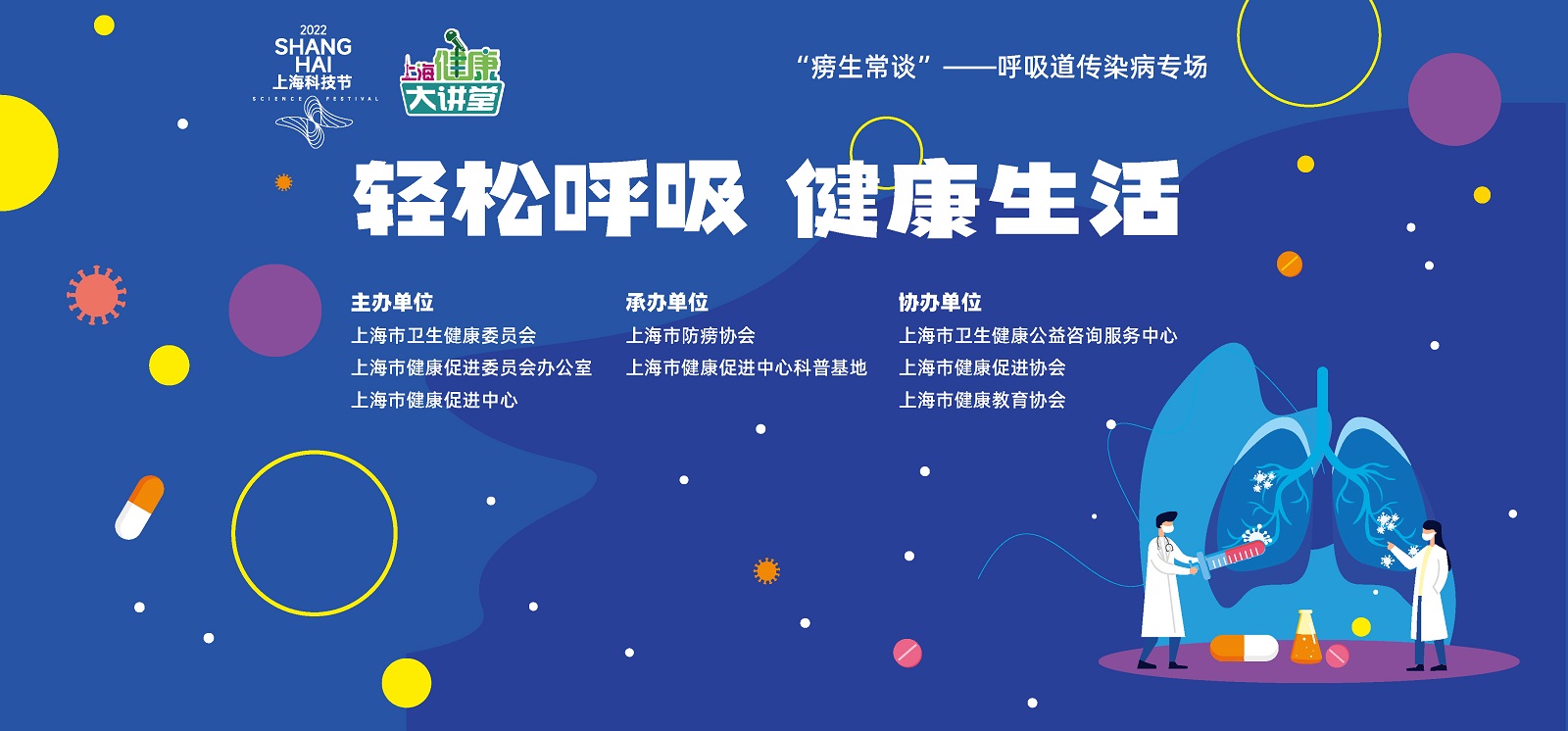 2022
SHANG HAI
上海科技节
SCIENCE FESTIVAL

上海健康大讲堂

“痨生常谈”——呼吸道传染病专场

轻松呼吸 健康生活

主办单位
上海市卫生健康委员会
上海市健康促进委员会办公室
上海市健康促进中心

承办单位
上海市防痨协会
上海市健康促进中心科普基地

协办单位
上海市卫生健康公益咨询服务中心
上海市健康促进协会
上海市健康教育协会